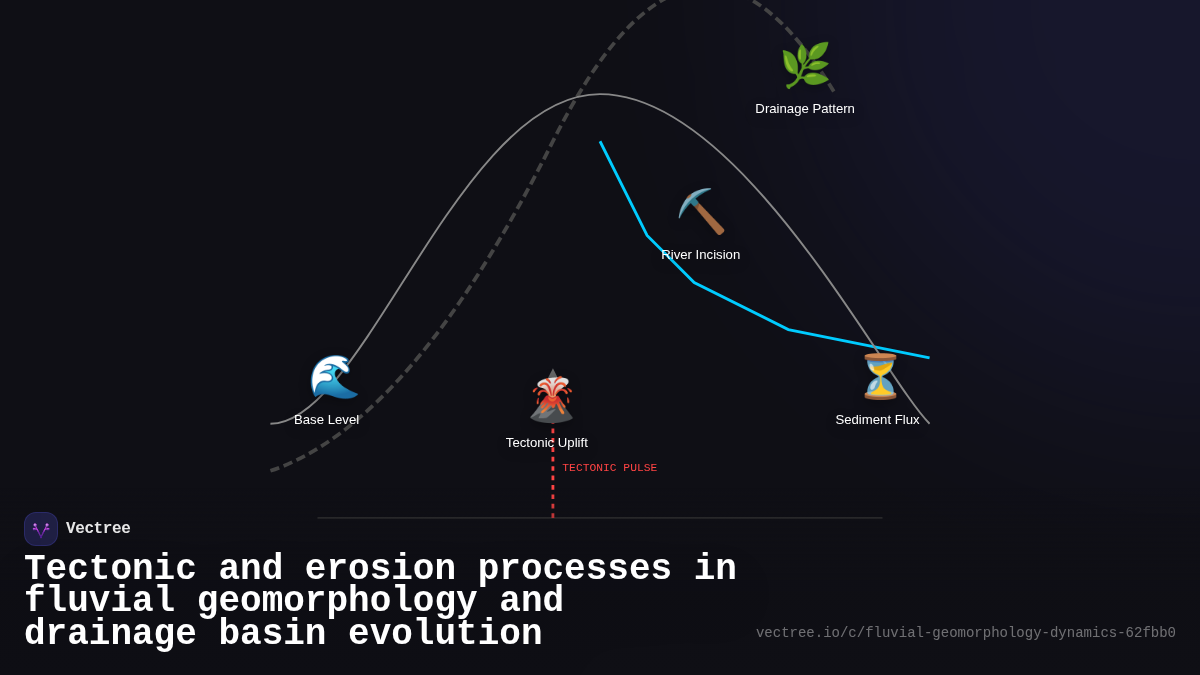 Drainage Pattern

River Incision

Base Level

Tectonic Uplift

Sediment Flux

TECTONIC PULSE

Vectree

Tectonic and erosion processes in fluvial geomorphology and drainage basin evolution

vectree.io/c/fluvial-geomorphology-dynamics-62fbb0